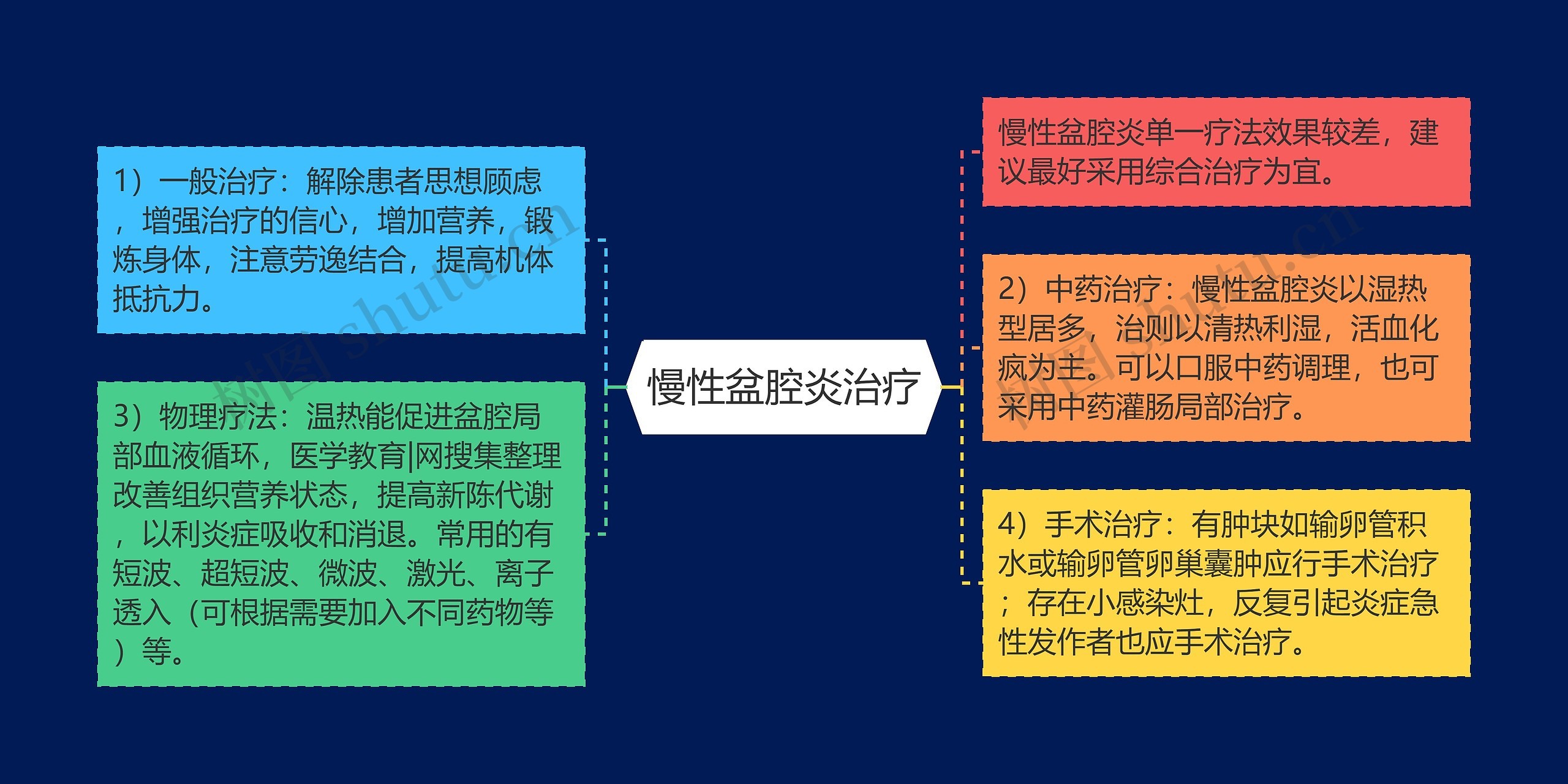 慢性盆腔炎治疗

1）一般治疗：解除患者思想顾虑，增强治疗的信心，增加营养，锻炼身体，注意劳逸结合，提高机体抵抗力。

3）物理疗法：温热能促进盆腔局部血液循环，医学教育|网搜集整理改善组织营养状态，提高新陈代谢，以利炎症吸收和消退。常用的有短波、超短波、微波、激光、离子透入（可根据需要加入不同药物等）等。

慢性盆腔炎单一疗法效果较差，建议最好采用综合治疗为宜。

2）中药治疗：慢性盆腔炎以湿热型居多，治则以清热利湿，活血化瘀为主。可以口服中药调理，也可采用中药灌肠局部治疗。

4）手术治疗：有肿块如输卵管积水或输卵管卵巢囊肿应行手术治疗；存在小感染灶，反复引起炎症急性发作者也应手术治疗。

树图 shutu.cn

树图 shutu.cn